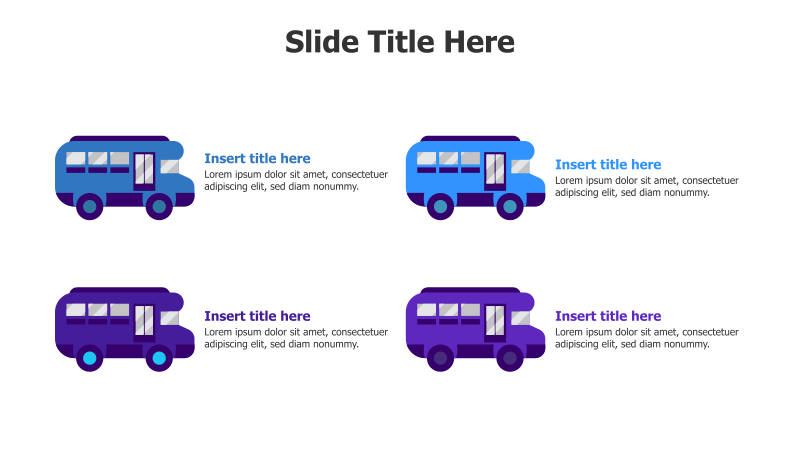 Slide Title Here

Insert title here
Lorem ipsum dolor sit amet, consectetuer adipiscing elit, sed diam nonummy.

Insert title here
Lorem ipsum dolor sit amet, consectetuer adipiscing elit, sed diam nonummy.

Insert title here
Lorem ipsum dolor sit amet, consectetuer adipiscing elit, sed diam nonummy.

Insert title here
Lorem ipsum dolor sit amet, consectetuer adipiscing elit, sed diam nonummy.